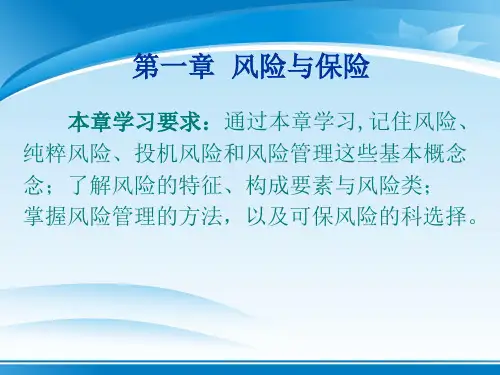 第一章 风险与保险

本章学习要求：通过本章学习, 记住风险、纯粹风险、投机风险和风险管理这些基本概念念；了解风险的特征、构成要素与风险类；掌握风险管理的方法，以及可保风险的科选择。